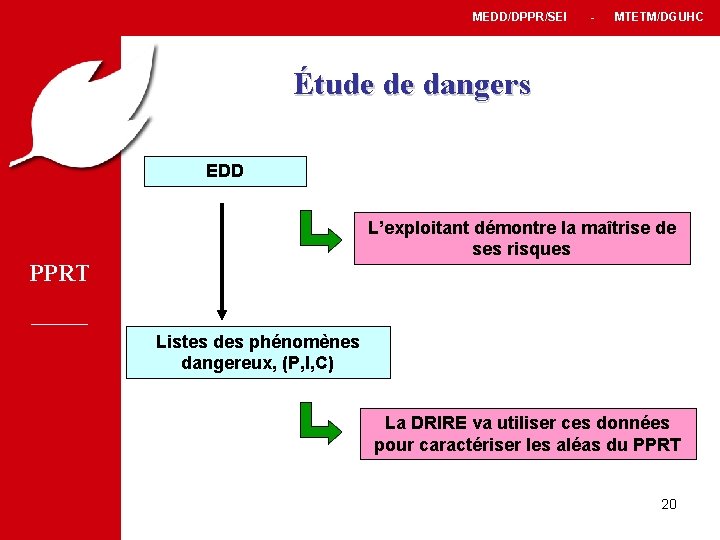 MEDD/DPPR/SEI - MTETM/DGUHC

Étude de dangers

PPRT

EDD

L'exploitant démontre la maîtrise de ses risques

Listes des phénomènes dangereux, (P,I,C)

La DRIRE va utiliser ces données pour caractériser les aléas du PPRT

20